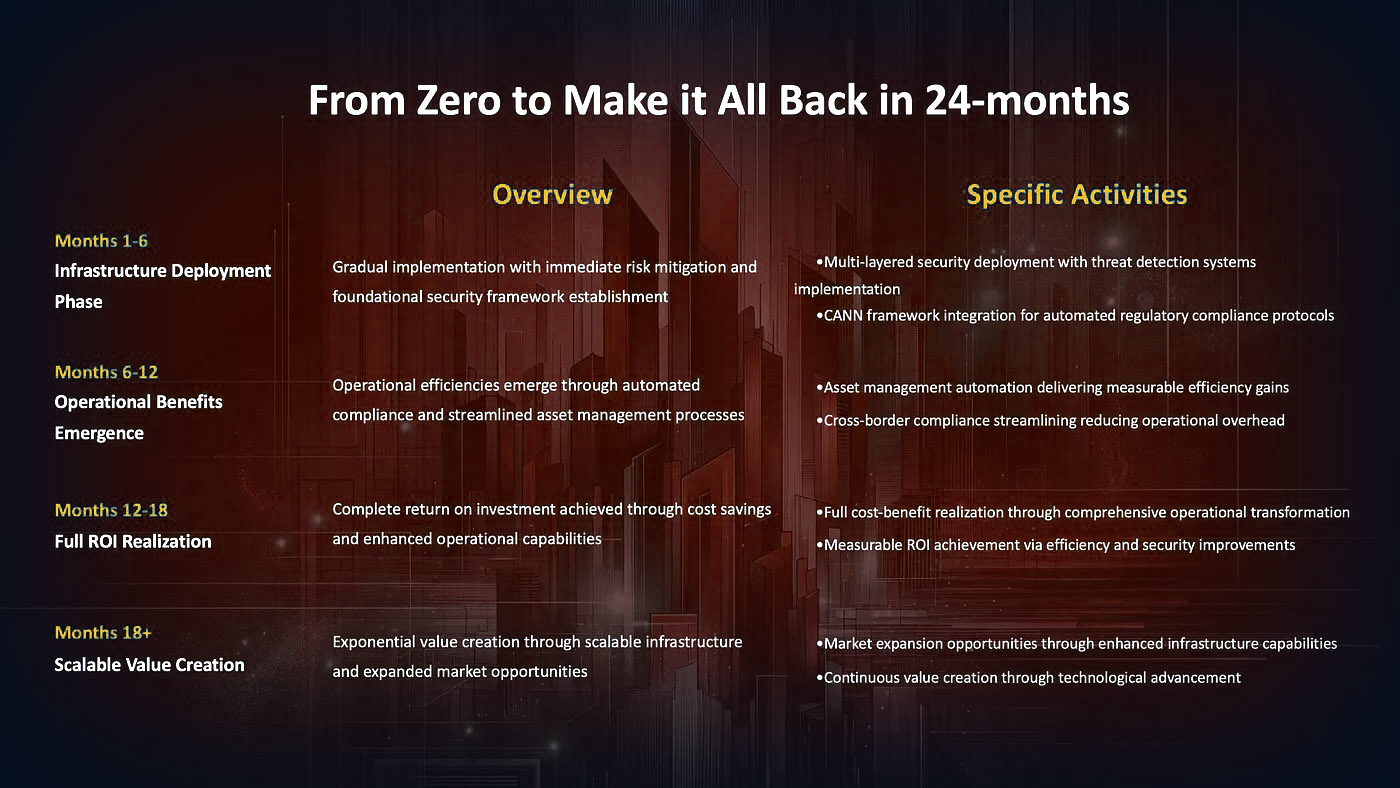 From Zero to Make it All Back in 24-months

| | Overview | Specific Activities |
|---|---|---|
| Months 1-6 Infrastructure Deployment Phase | Gradual implementation with immediate risk mitigation and foundational security framework establishment | •Multi-layered security deployment with threat detection systems implementation •CANN framework integration for automated regulatory compliance protocols |
| Months 6-12 Operational Benefits Emergence | Operational efficiencies emerge through automated compliance and streamlined asset management processes | •Asset management automation delivering measurable efficiency gains •Cross-border compliance streamlining reducing operational overhead |
| Months 12-18 Full ROI Realization | Complete return on investment achieved through cost savings and enhanced operational capabilities | •Full cost-benefit realization through comprehensive operational transformation •Measurable ROI achievement via efficiency and security improvements |
| Months 18+ Scalable Value Creation | Exponential value creation through scalable infrastructure and expanded market opportunities | •Market expansion opportunities through enhanced infrastructure capabilities •Continuous value creation through technological advancement |